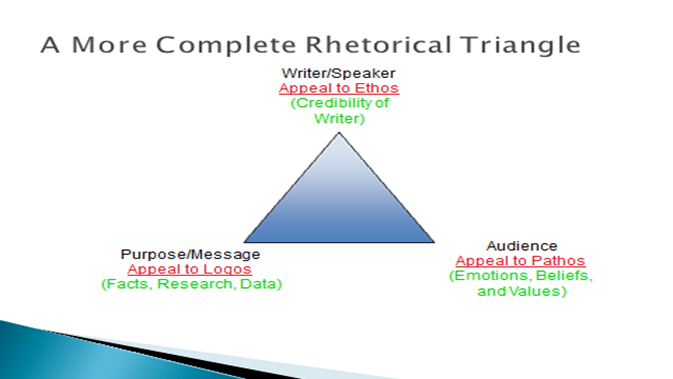 A More Complete Rhetorical Triangle

Writer/Speaker
Appeal to Ethos
(Credibility of Writer)

Purpose/Message
Appeal to Logos
(Facts, Research, Data)

Audience
Appeal to Pathos
(Emotions, Beliefs, and Values)